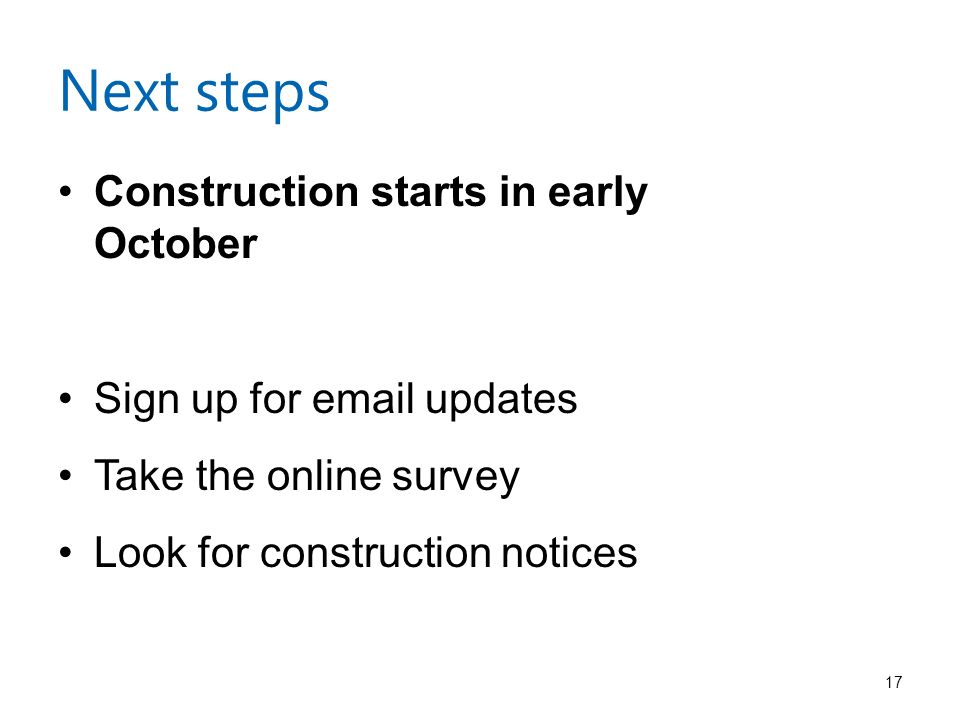 Next steps

• Construction starts in early October

• Sign up for email updates
• Take the online survey
• Look for construction notices

17